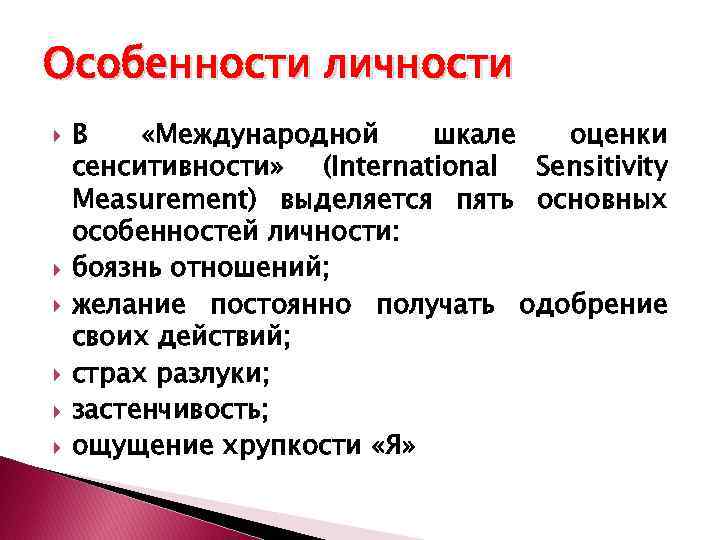 Особенности личности

В «Международной шкале оценки сенситивности» (International Sensitivity Measurement) выделяется пять основных особенностей личности:

боязнь отношений;

желание постоянно получать одобрение своих действий;

страх разлуки;

застенчивость;

ощущение хрупкости «Я»